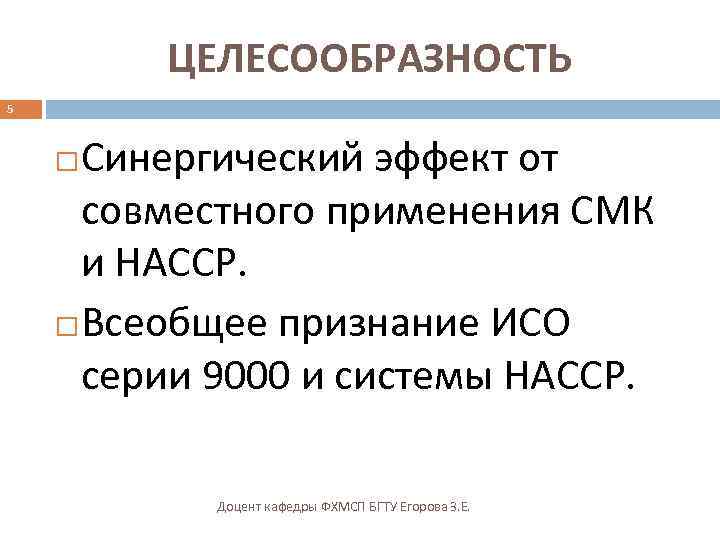 ЦЕЛЕСООБРАЗНОСТЬ

5

Синергический эффект от совместного применения СМК и НАССР.

Всеобщее признание ИСО серии 9000 и системы НАССР.

Доцент кафедры ФХМСП БГТУ Егорова З.Е.